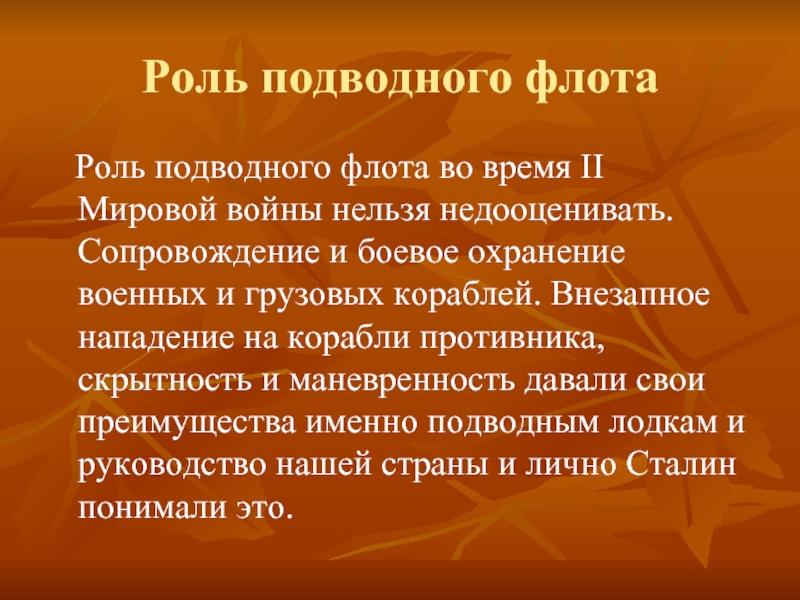 Роль подводного флота

Роль подводного флота во время II Мировой войны нельзя недооценивать. Сопровождение и боевое охранение военных и грузовых кораблей. Внезапное нападение на корабли противника, скрытность и маневренность давали свои преимущества именно подводным лодкам и руководство нашей страны и лично Сталин понимали это.